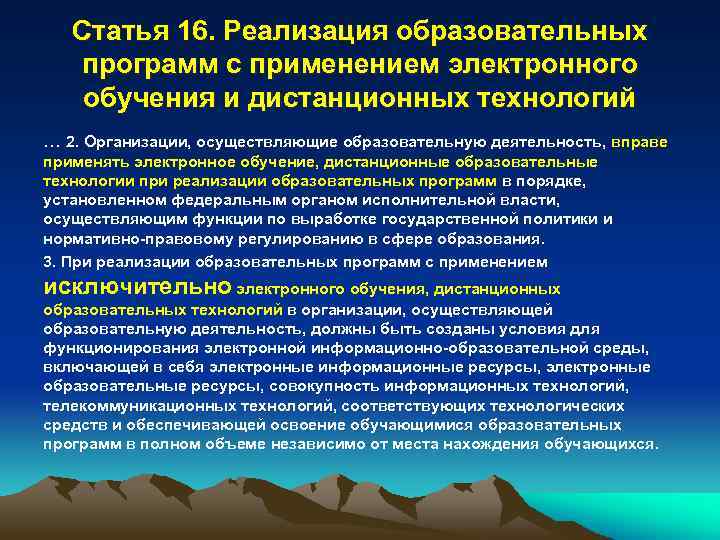 Статья 16. Реализация образовательных программ с применением электронного обучения и дистанционных технологий

… 2. Организации, осуществляющие образовательную деятельность, вправе применять электронное обучение, дистанционные образовательные технологии при реализации образовательных программ в порядке, установленном федеральным органом исполнительной власти, осуществляющим функции по выработке государственной политики и нормативно-правовому регулированию в сфере образования.

3. При реализации образовательных программ с применением исключительно электронного обучения, дистанционных образовательных технологий в организации, осуществляющей образовательную деятельность, должны быть созданы условия для функционирования электронной информационно-образовательной среды, включающей в себя электронные информационные ресурсы, электронные образовательные ресурсы, совокупность информационных технологий, телекоммуникационных технологий, соответствующих технологических средств и обеспечивающей освоение обучающимися образовательных программ в полном объеме независимо от места нахождения обучающихся.